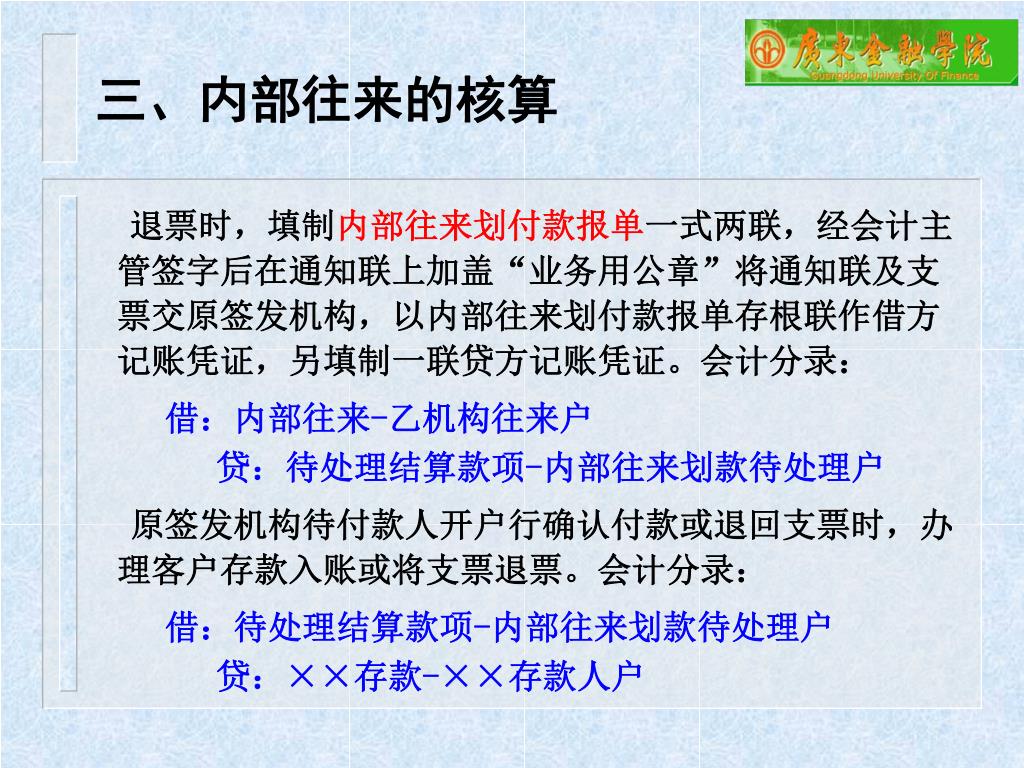 广东金融学院
Guangdong University Of Finance

三、内部往来的核算

退票时，填制内部往来划付款报单一式两联，经会计主管签字后在通知联上加盖“业务用公章”将通知联及支票交原签发机构，以内部往来划付款报单存根联作借方记账凭证，另填制一联贷方记账凭证。会计分录：

借：内部往来-乙机构往来户

贷：待处理结算款项-内部往来划款待处理户

原签发机构待付款人开户行确认付款或退回支票时，办理客户存款入账或将支票退票。会计分录：

借：待处理结算款项-内部往来划款待处理户

贷：××存款-××存款人户